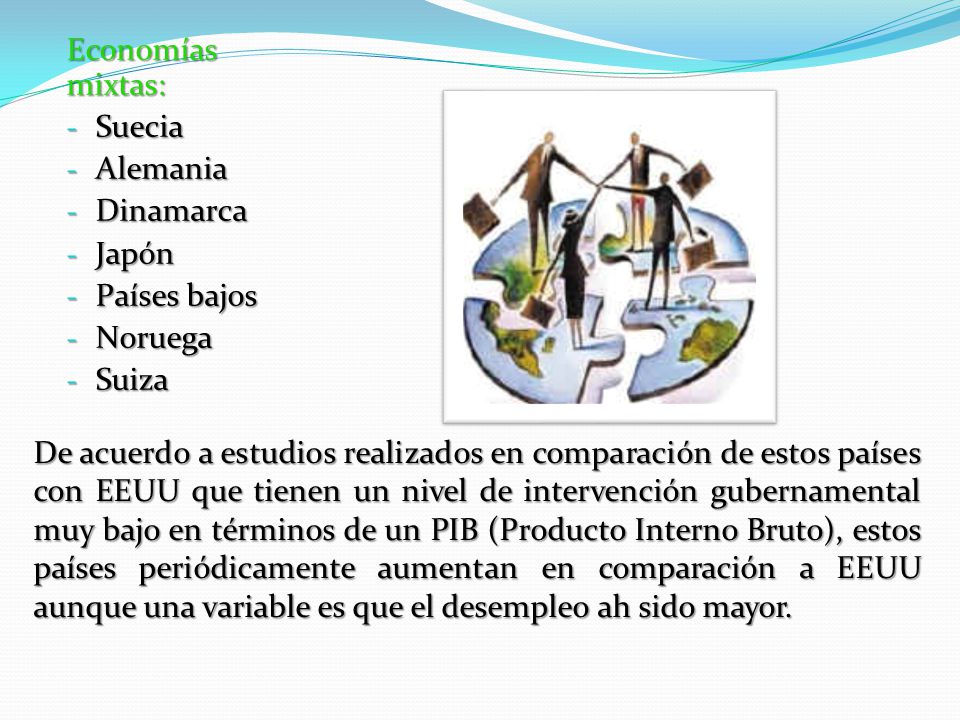 Economías mixtas:
- Suecia
- Alemania
- Dinamarca
- Japón
- Países bajos
- Noruega
- Suiza

De acuerdo a estudios realizados en comparación de estos países con EEUU que tienen un nivel de intervención gubernamental muy bajo en términos de un PIB (Producto Interno Bruto), estos países periódicamente aumentan en comparación a EEUU aunque una variable es que el desempleo ah sido mayor.